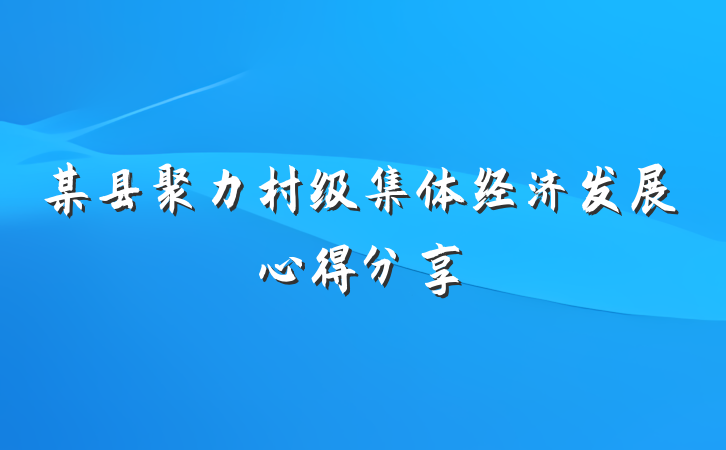 某县聚力村级集体经济发展
心得分享